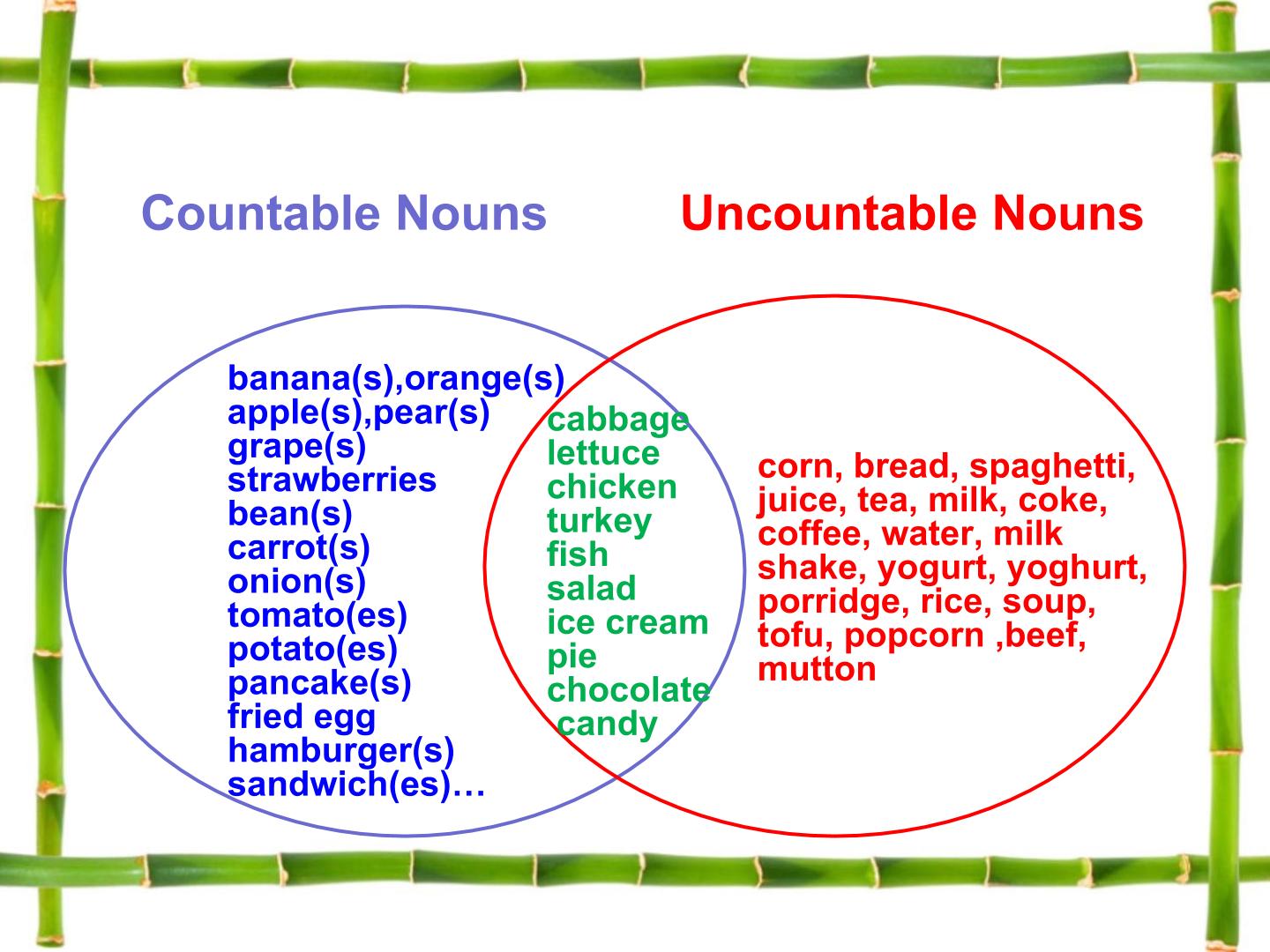 Countable Nouns

Uncountable Nouns

banana(s),orange(s)
apple(s),pear(s)
grape(s)
strawberries
bean(s)
carrot(s)
onion(s)
tomato(es)
potato(es)
pancake(s)
fried egg
hamburger(s)
sandwich(es)…

cabbage
lettuce
chicken
turkey
fish
salad
ice cream
pie
chocolate
candy

corn, bread, spaghetti, juice, tea, milk, coke, coffee, water, milk shake, yogurt, yoghurt, porridge, rice, soup, tofu, popcorn ,beef, mutton